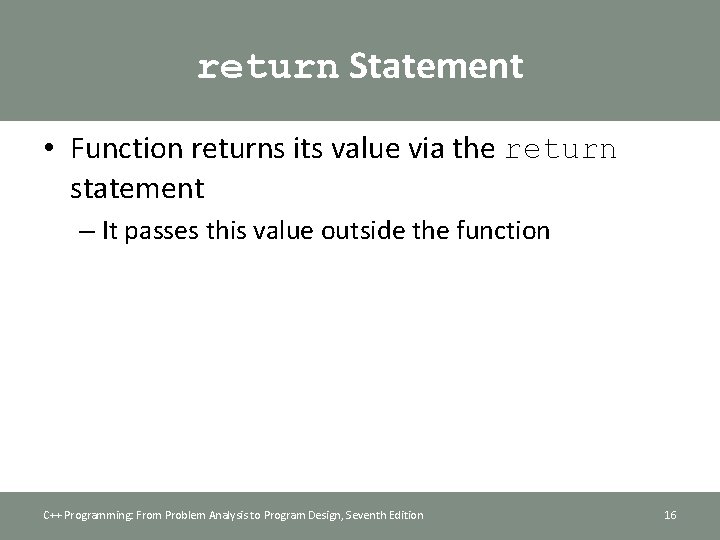 return Statement

• Function returns its value via the return statement

– It passes this value outside the function

C++ Programming: From Problem Analysis to Program Design, Seventh Edition

16